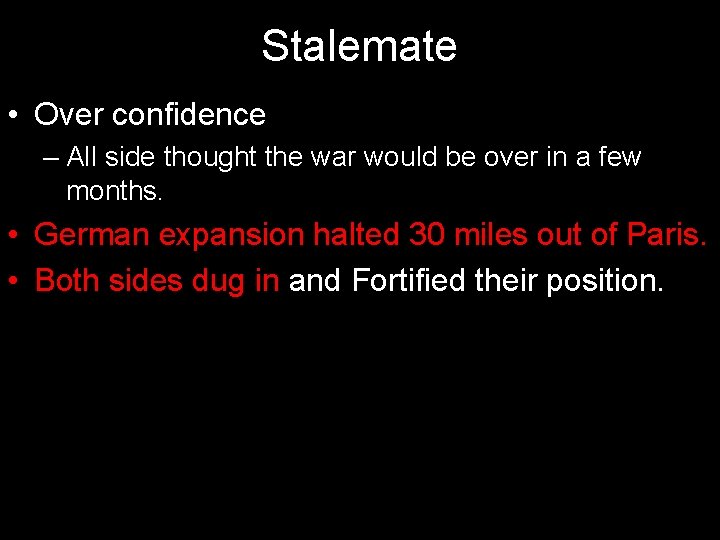 Stalemate

• Over confidence
– All side thought the war would be over in a few months.
• German expansion halted 30 miles out of Paris.
• Both sides dug in and Fortified their position.